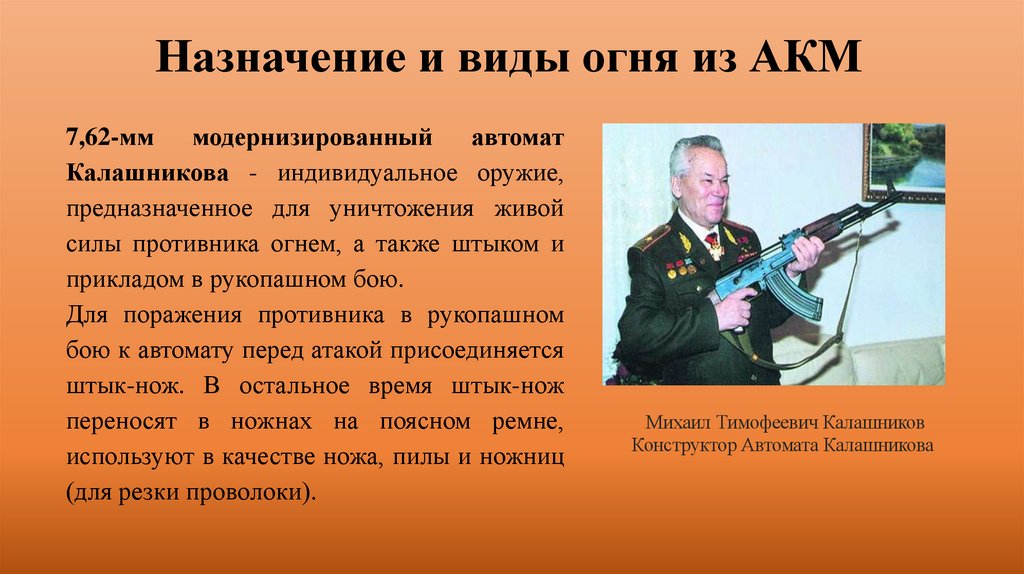 Назначение и виды огня из АКМ

7,62-мм модернизированный автомат Калашникова - индивидуальное оружие, предназначенное для уничтожения живой силы противника огнем, а также штыком и прикладом в рукопашном бою.
Для поражения противника в рукопашном бою к автомату перед атакой присоединяется штык-нож. В остальное время штык-нож переносят в ножнах на поясном ремне, используют в качестве ножа, пилы и ножниц (для резки проволоки).

Михаил Тимофеевич Калашников
Конструктор Автомата Калашникова